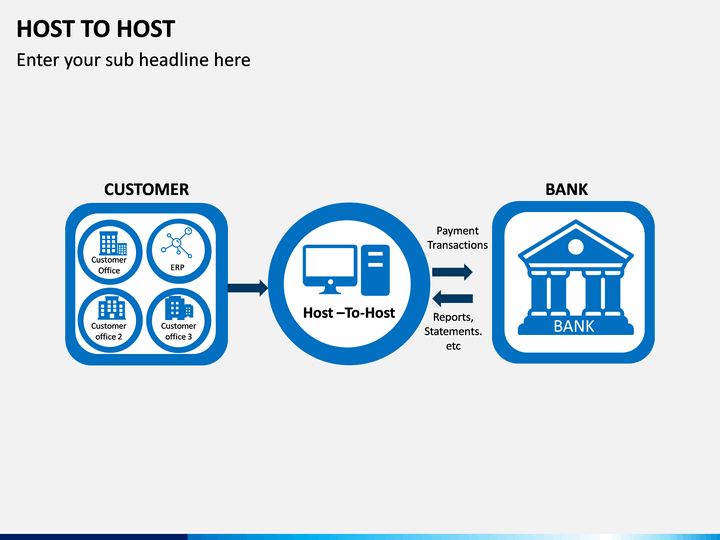 HOST TO HOST

Enter your sub headline here

CUSTOMER

Customer Office

ERP

Customer office 2

Customer office 3

Host –To-Host

Payment Transactions

Reports, Statements. etc

BANK

BANK